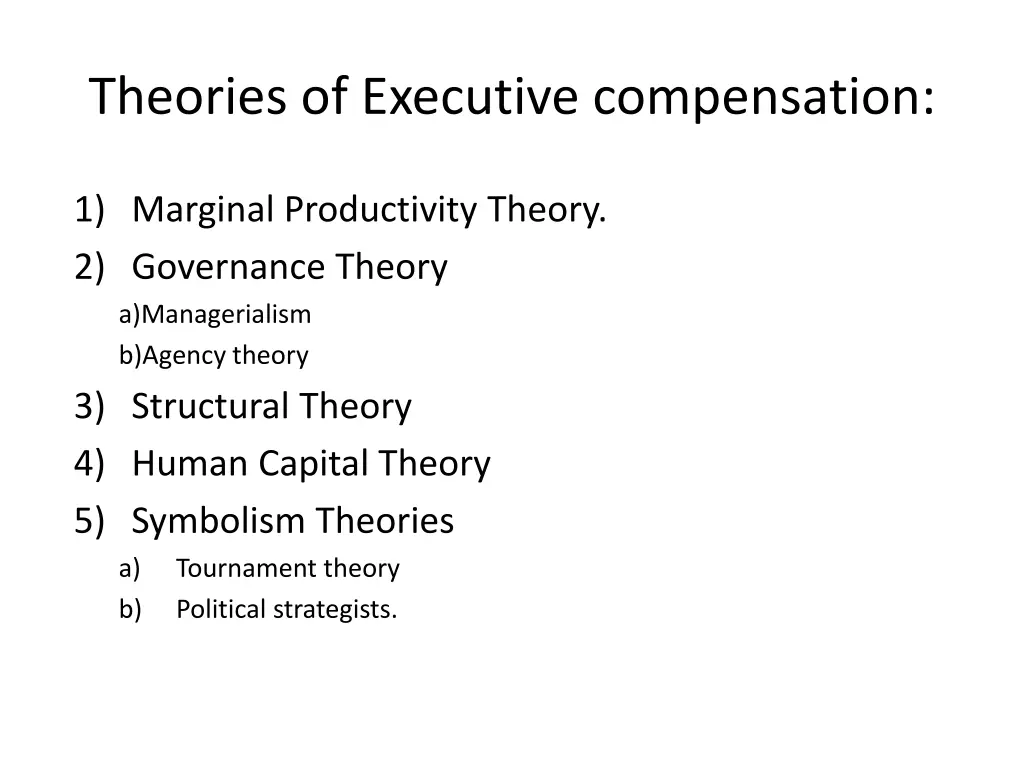 Theories of Executive compensation:

1) Marginal Productivity Theory.
2) Governance Theory
a)Managerialism
b)Agency theory
3) Structural Theory
4) Human Capital Theory
5) Symbolism Theories
a) Tournament theory
b) Political strategists.